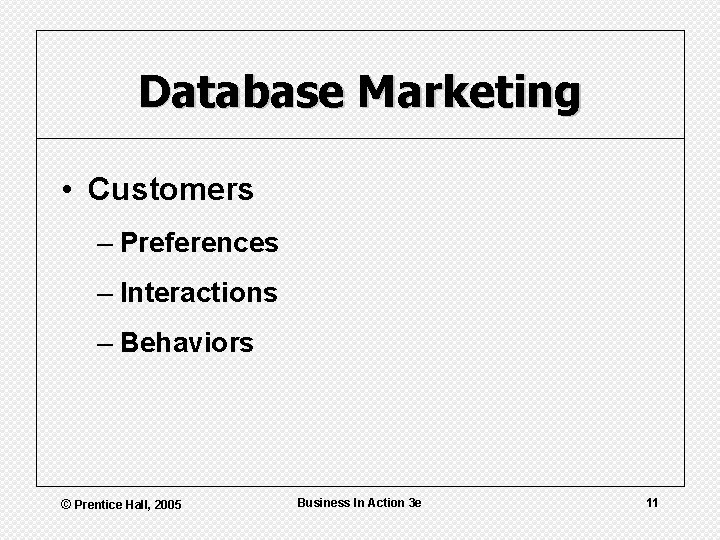 Database Marketing

• Customers

– Preferences

– Interactions

– Behaviors

© Prentice Hall, 2005

Business In Action 3e

11